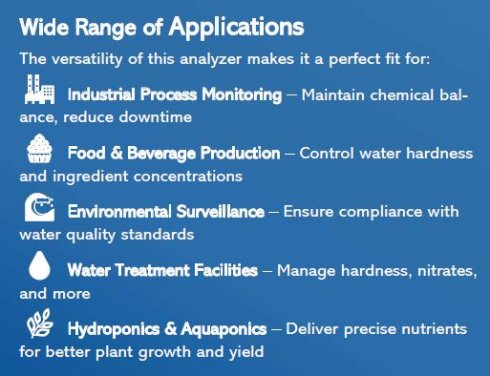 Wide Range of Applications

The versatility of this analyzer makes it a perfect fit for:

Industrial Process Monitoring – Maintain chemical balance, reduce downtime

Food & Beverage Production – Control water hardness and ingredient concentrations

Environmental Surveillance – Ensure compliance with water quality standards

Water Treatment Facilities – Manage hardness, nitrates, and more

Hydroponics & Aquaponics – Deliver precise nutrients for better plant growth and yield